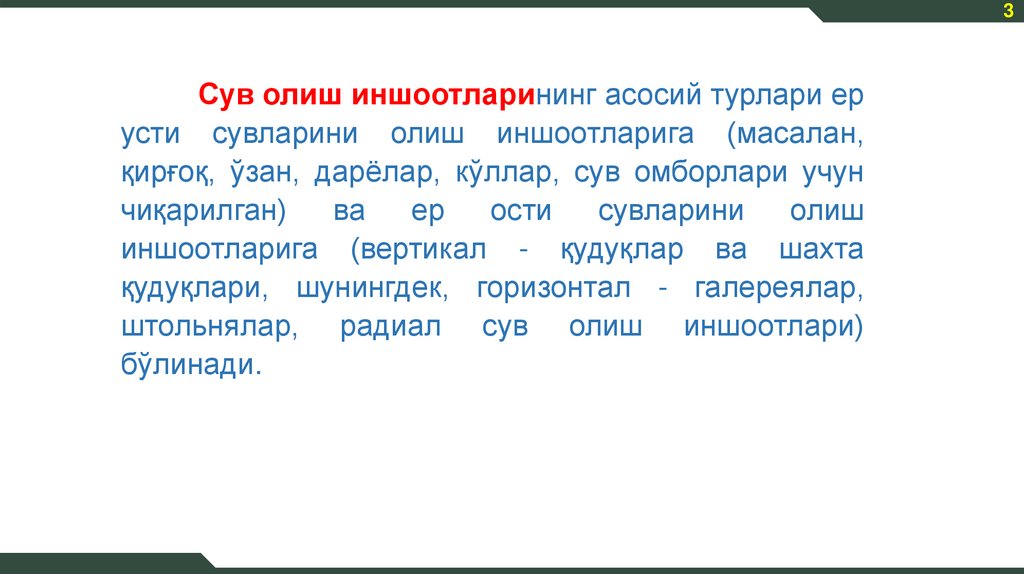 3

Сув олиш иншоотларининг асосий турлари ер усти сувларини олиш иншоотларига (масалан, қирғоқ, ўзан, дарёлар, кўллар, сув омборлари учун чиқарилган) ва ер ости сувларини олиш иншоотларига (вертикал - қудуқлар ва шахта қудуқлари, шунингдек, горизонтал - галереялар, штольнялар, радиал сув олиш иншоотлари) бўлинади.